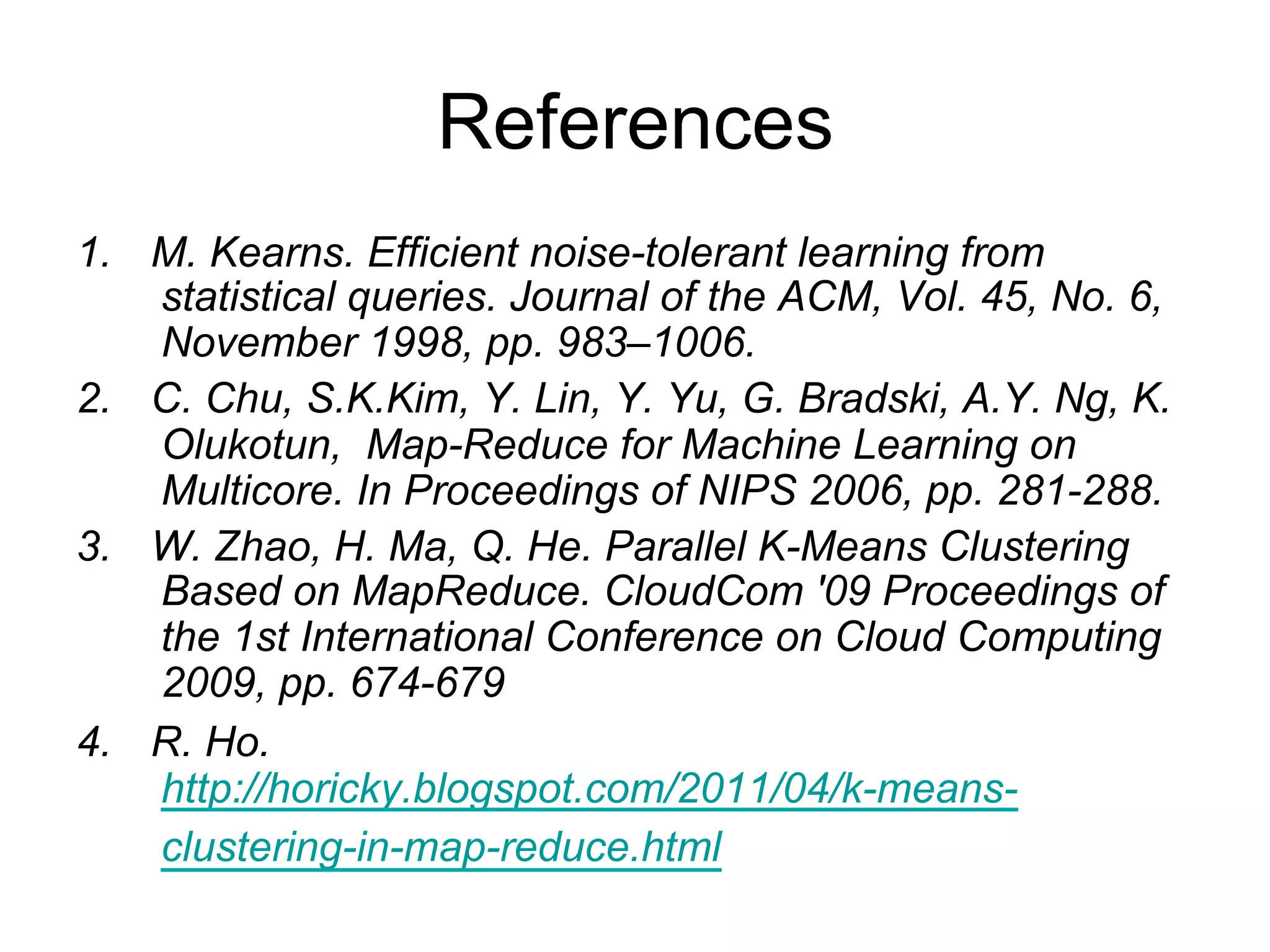 References

1. M. Kearns. Efficient noise-tolerant learning from statistical queries. Journal of the ACM, Vol. 45, No. 6, November 1998, pp. 983–1006.
2. C. Chu, S.K.Kim, Y. Lin, Y. Yu, G. Bradski, A.Y. Ng, K. Olukotun, Map-Reduce for Machine Learning on Multicore. In Proceedings of NIPS 2006, pp. 281-288.
3. W. Zhao, H. Ma, Q. He. Parallel K-Means Clustering Based on MapReduce. CloudCom '09 Proceedings of the 1st International Conference on Cloud Computing 2009, pp. 674-679
4. R. Ho. http://horicky.blogspot.com/2011/04/k-means-clustering-in-map-reduce.html